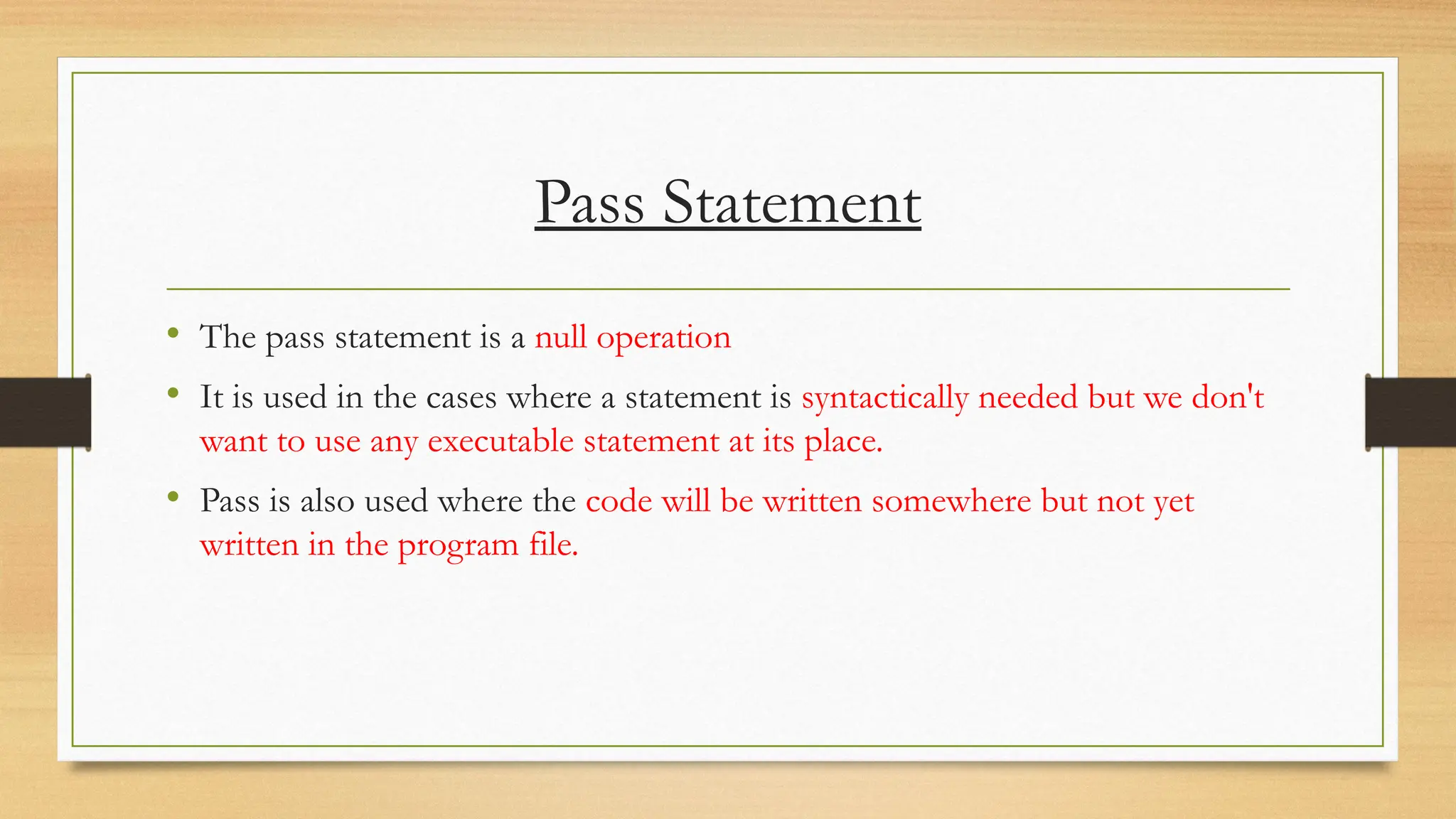 Pass Statement

• The pass statement is a null operation

• It is used in the cases where a statement is syntactically needed but we don't want to use any executable statement at its place.

• Pass is also used where the code will be written somewhere but not yet written in the program file.